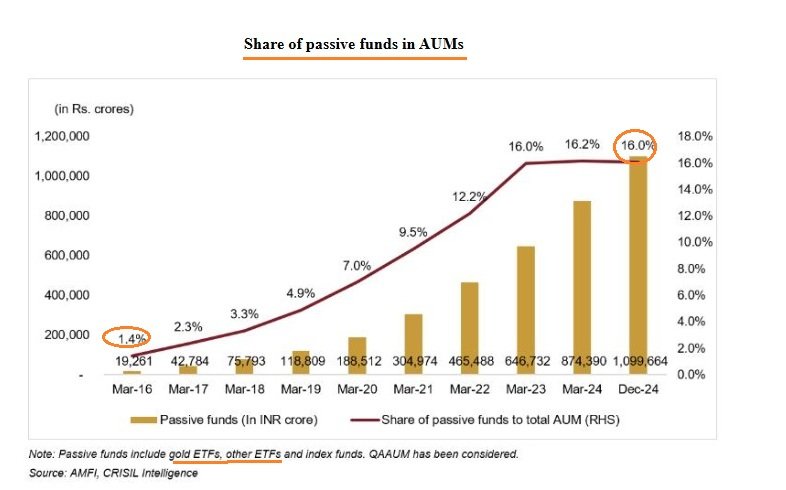 Share of passive funds in AUMs

(in Rs. crores)

1,200,000
1,000,000
800,000
600,000
400,000
200,000
-

18.0%
16.0%
14.0%
12.0%
10.0%
8.0%
6.0%
4.0%
2.0%
0.0%

1.4%
2.3%
3.3%
4.9%
7.0%
9.5%
12.2%
16.0%
16.2%
16.0%

19,261
42,784
75,793
118,809
188,512
304,974
465,488
646,732
874,390
1,099,664

Mar-16
Mar-17
Mar-18
Mar-19
Mar-20
Mar-21
Mar-22
Mar-23
Mar-24
Dec-24

Passive funds (In INR crore)
Share of passive funds to total AUM (RHS)

Note: Passive funds include gold ETFs, other ETFs and index funds. QAAUM has been considered.
Source: AMFI, CRISIL Intelligence